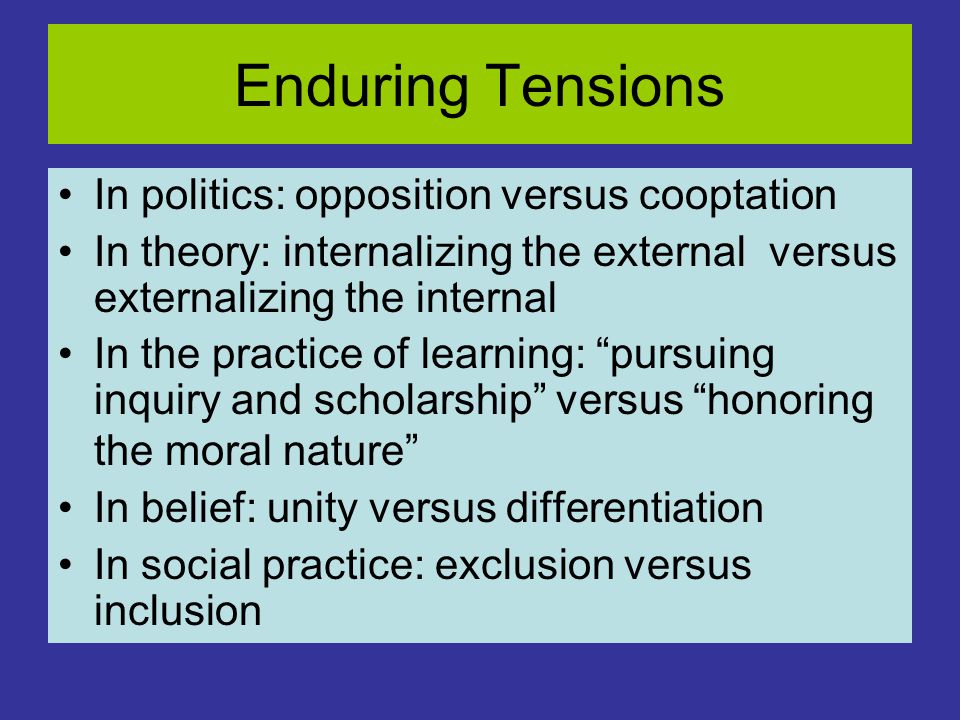 Enduring Tensions

• In politics: opposition versus cooptation
• In theory: internalizing the external versus externalizing the internal
• In the practice of learning: “pursuing inquiry and scholarship” versus “honoring the moral nature”
• In belief: unity versus differentiation
• In social practice: exclusion versus inclusion